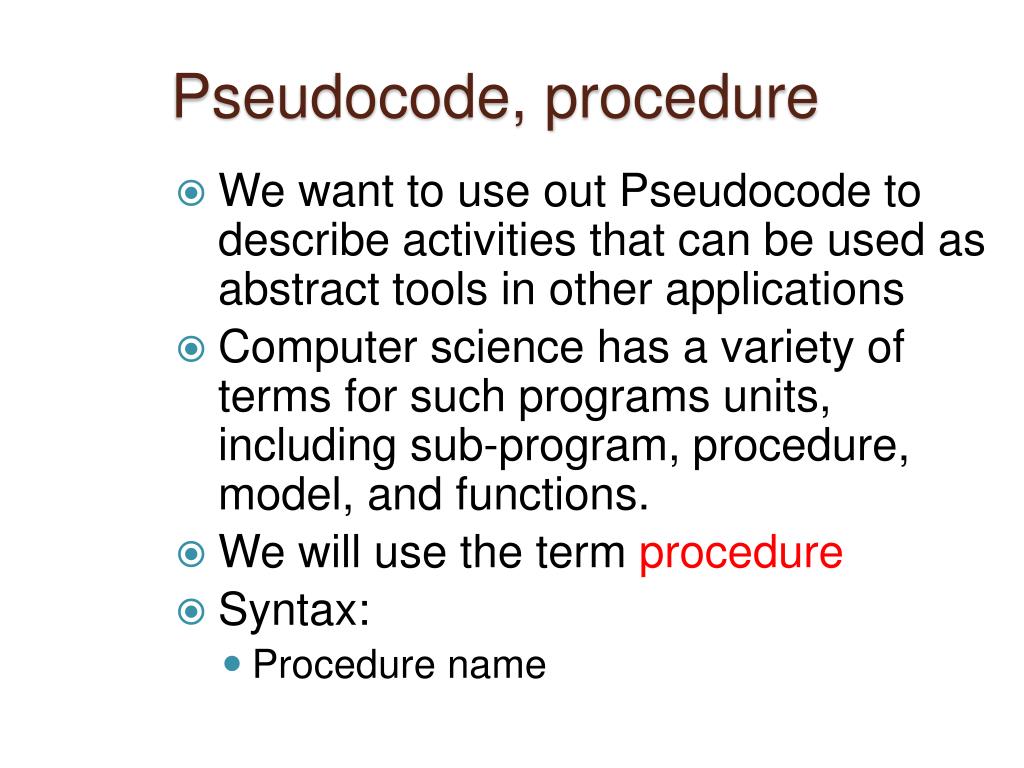 Pseudocode, procedure

We want to use out Pseudocode to describe activities that can be used as abstract tools in other applications

Computer science has a variety of terms for such programs units, including sub-program, procedure, model, and functions.

We will use the term procedure

Syntax:

Procedure name